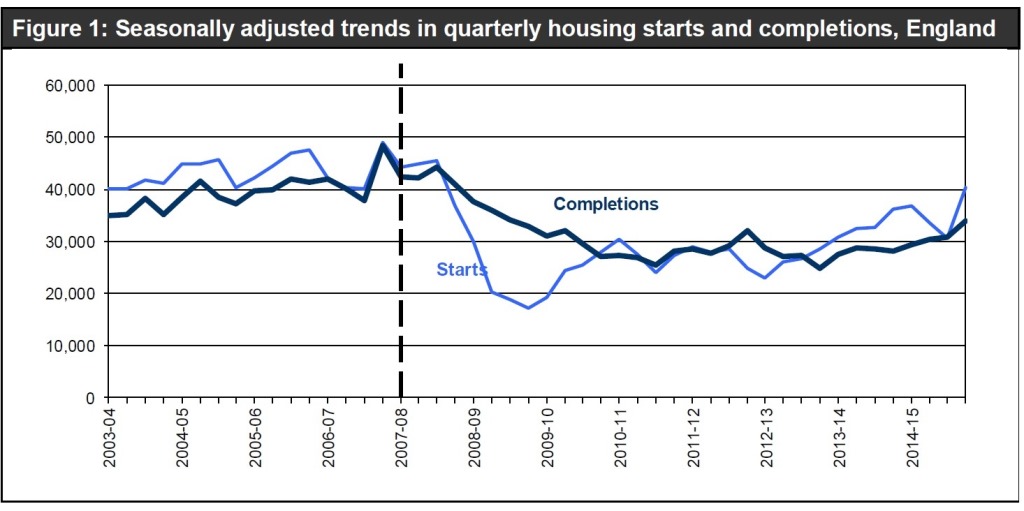 Figure 1: Seasonally adjusted trends in quarterly housing starts and completions, England

60,000
50,000
40,000
30,000
20,000
10,000
0

Completions
Starts

2003-04
2004-05
2005-06
2006-07
2007-08
2008-09
2009-10
2010-11
2011-12
2012-13
2013-14
2014-15